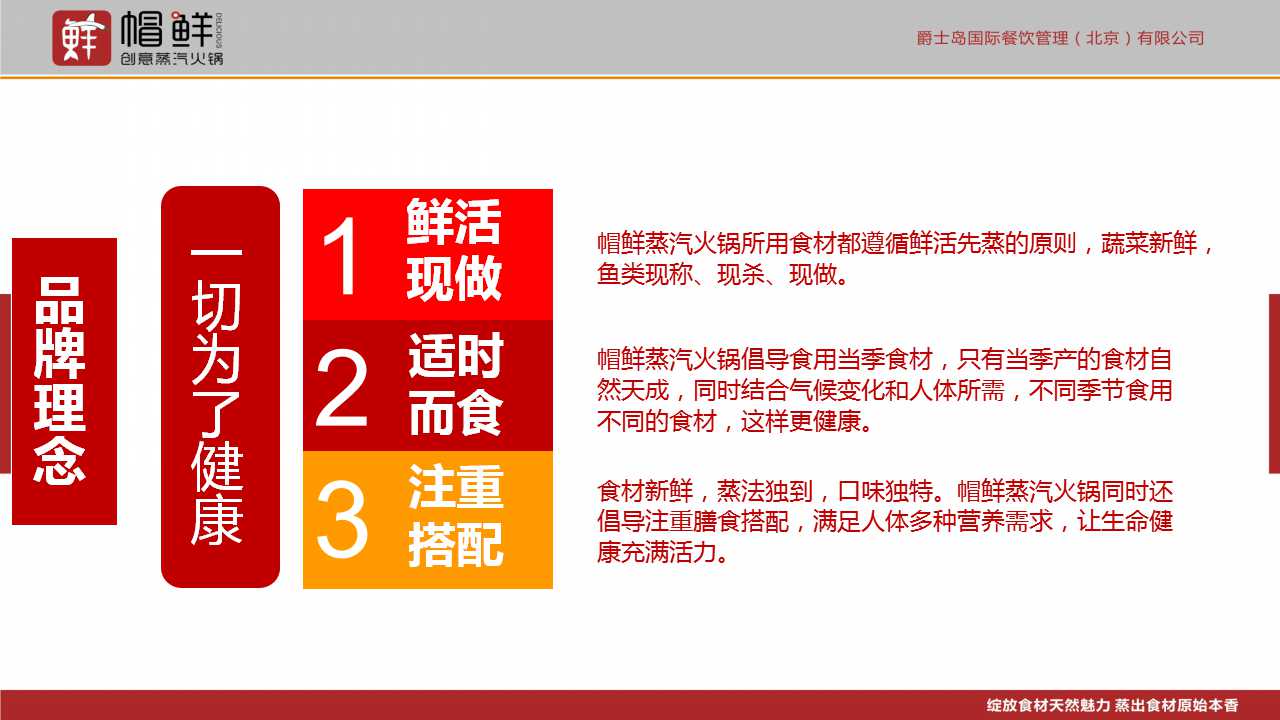 鲜 帽鲜 DELICIOUS 创意蒸汽火锅

爵士岛国际餐饮管理（北京）有限公司

品牌理念

一切为了健康

1 鲜活现做

帽鲜蒸汽火锅所用食材都遵循鲜活先蒸的原则，蔬菜新鲜，鱼类现称、现杀、现做。

2 适时而食

帽鲜蒸汽火锅倡导食用当季食材，只有当季产的食材自然天成，同时结合气候变化和人体所需，不同季节食用不同的食材，这样更健康。

3 注重搭配

食材新鲜，蒸法独到，口味独特。帽鲜蒸汽火锅同时还倡导注重膳食搭配，满足人体多种营养需求，让生命健康充满活力。

绽放食材天然魅力 蒸出食材原始本香